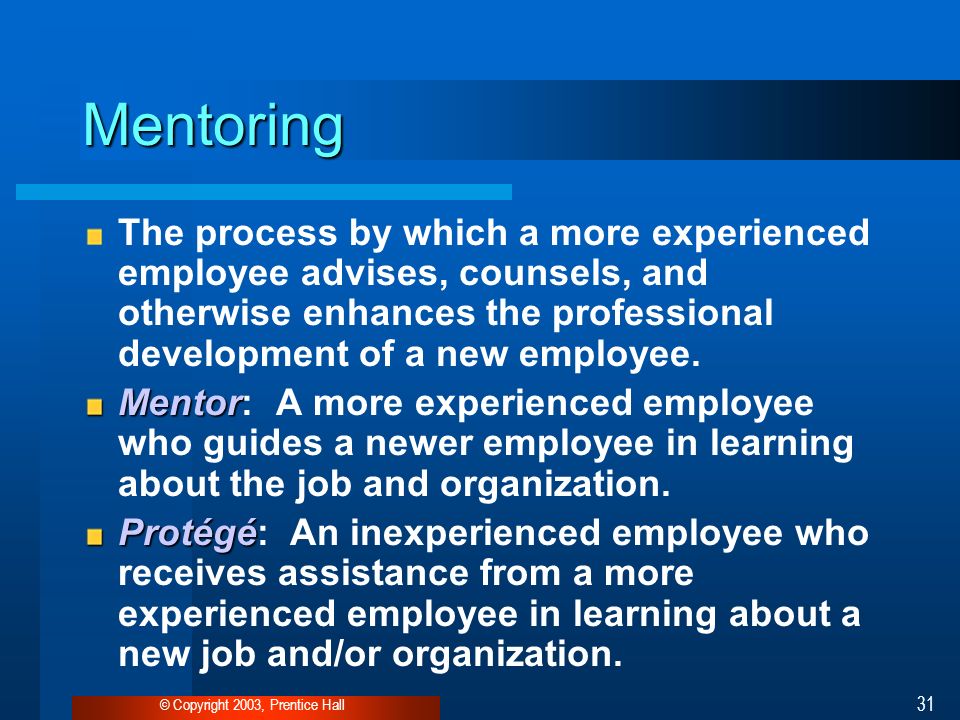 Mentoring

The process by which a more experienced employee advises, counsels, and otherwise enhances the professional development of a new employee.

Mentor: A more experienced employee who guides a newer employee in learning about the job and organization.

Protégé: An inexperienced employee who receives assistance from a more experienced employee in learning about a new job and/or organization.

© Copyright 2003, Prentice Hall

31